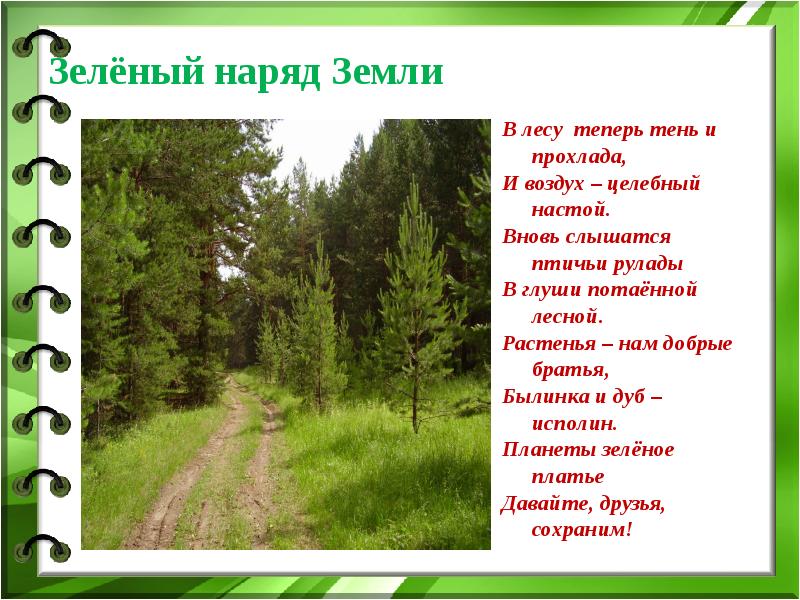 Зелёный наряд Земли

В лесу теперь тень и прохлада,
И воздух – целебный настой.
Вновь слышатся птичьи рулады
В глуши потаённой лесной.
Растенья – нам добрые братья,
Былинка и дуб – исполин.
Планеты зелёное платье
Давайте, друзья, сохраним!